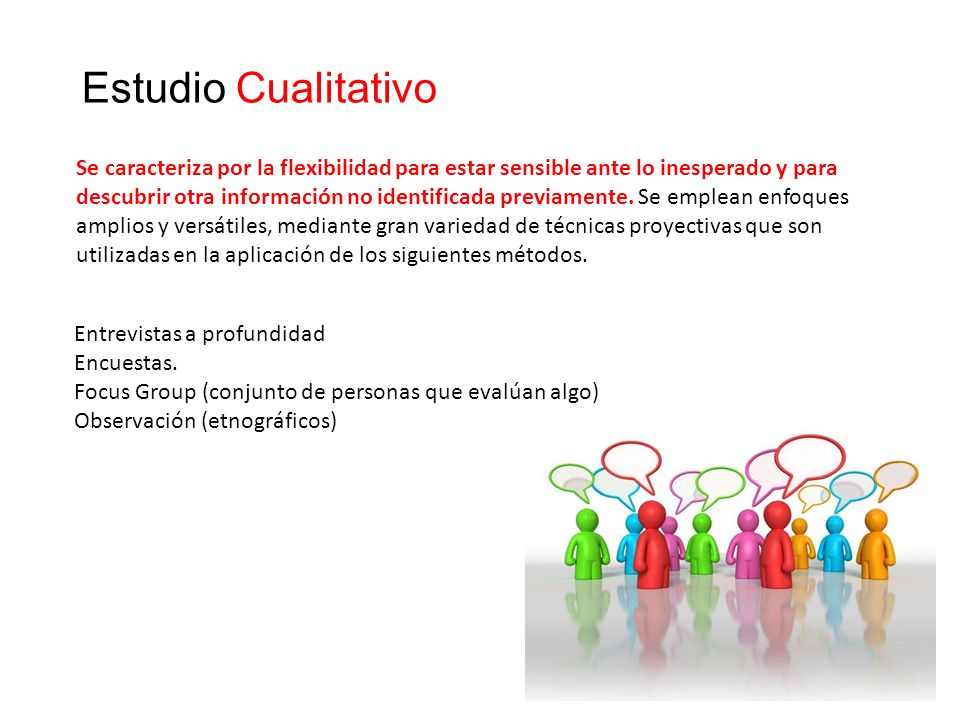 Estudio Cualitativo

Se caracteriza por la flexibilidad para estar sensible ante lo inesperado y para descubrir otra información no identificada previamente. Se emplean enfoques amplios y versátiles, mediante gran variedad de técnicas proyectivas que son utilizadas en la aplicación de los siguientes métodos.

Entrevistas a profundidad
Encuestas.
Focus Group (conjunto de personas que evalúan algo)
Observación (etnográficos)